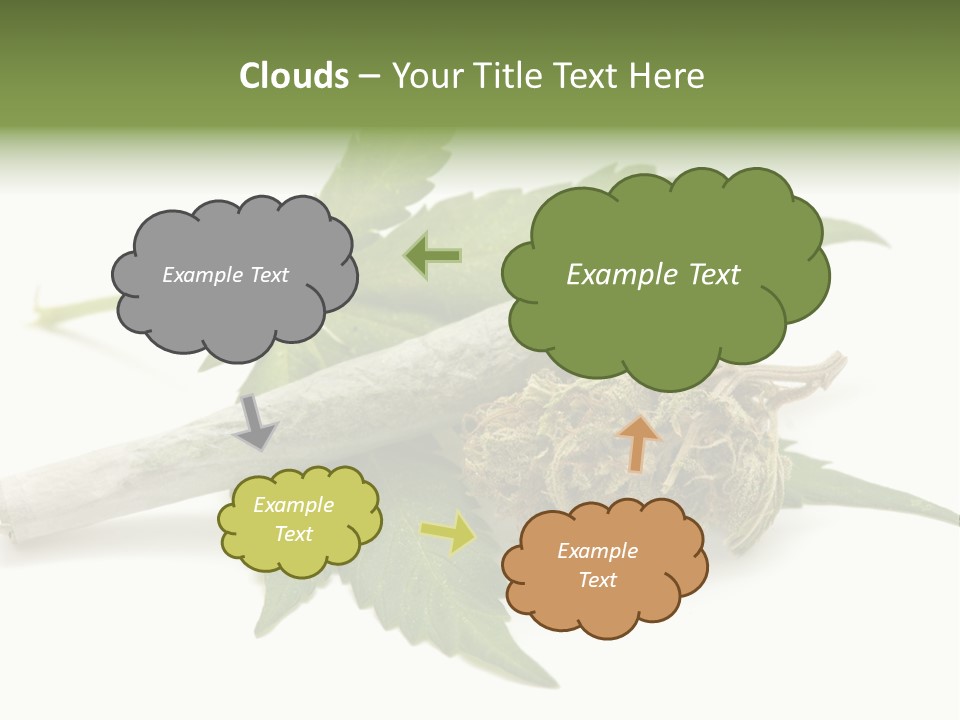 Clouds – Your Title Text Here

Example Text

Example Text

Example Text

Example Text